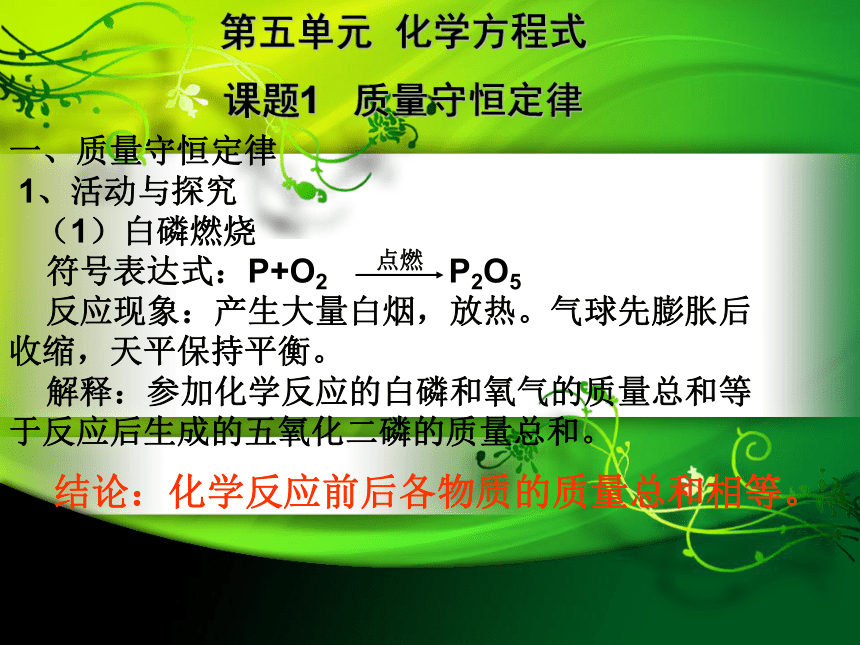 第五单元 化学方程式

课题1 质量守恒定律

一、质量守恒定律

1、活动与探究

（1）白磷燃烧

符号表达式：$P+O_2 \xrightarrow{点燃} P_2O_5$

反应现象：产生大量白烟，放热。气球先膨胀后收缩，天平保持平衡。

解释：参加化学反应的白磷和氧气的质量总和等于反应后生成的五氧化二磷的质量总和。

结论：化学反应前后各物质的质量总和相等。